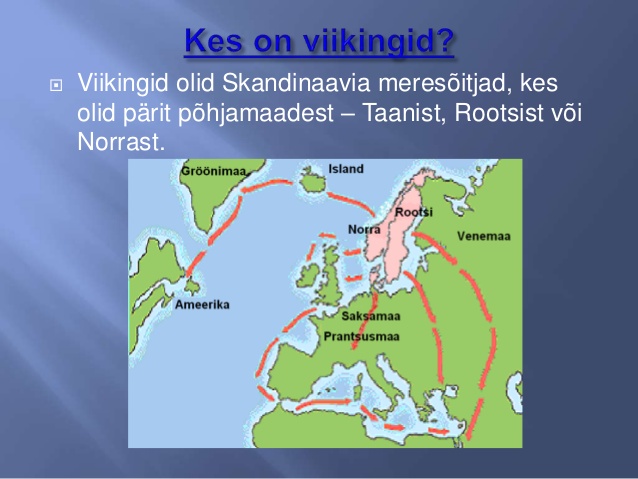 Kes on viikingid?

Viikingid olid Skandinaavia meresõitjad, kes olid pärit põhjamaadest – Taanist, Rootsist või Norrast.

Gröönimaa
Island
Rootsi
Norra
Venemaa
Ameerika
Saksamaa
Prantsusmaa